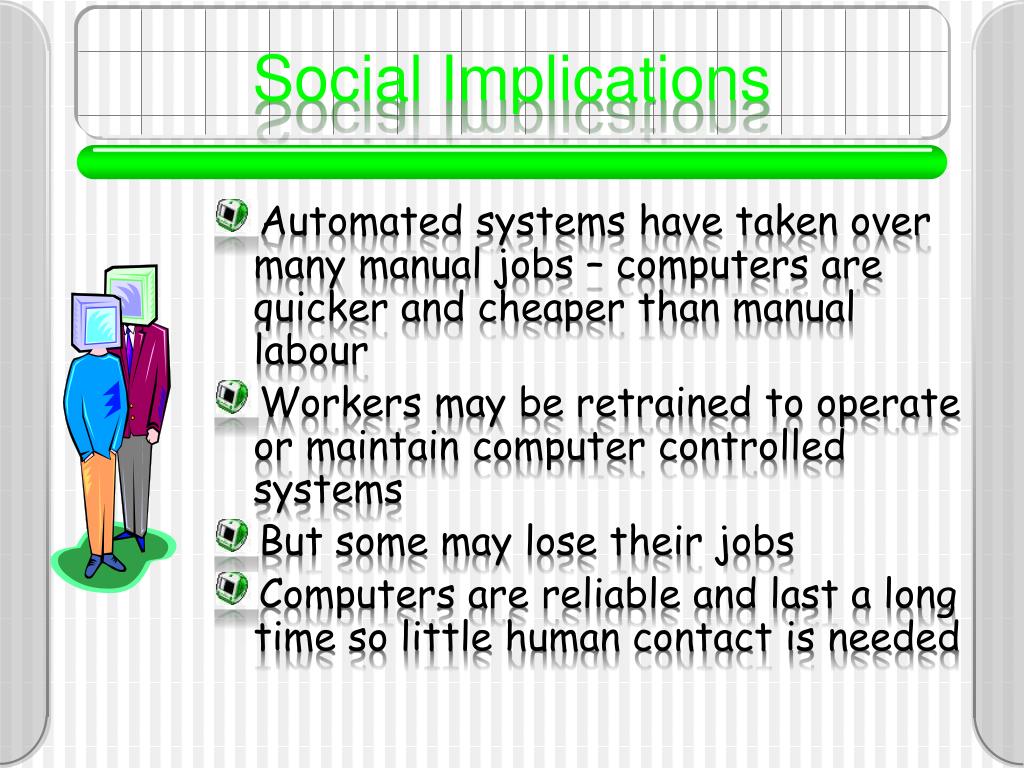 Social Implications

Automated systems have taken over many manual jobs – computers are quicker and cheaper than manual labour

Workers may be retrained to operate or maintain computer controlled systems

But some may lose their jobs

Computers are reliable and last a long time so little human contact is needed